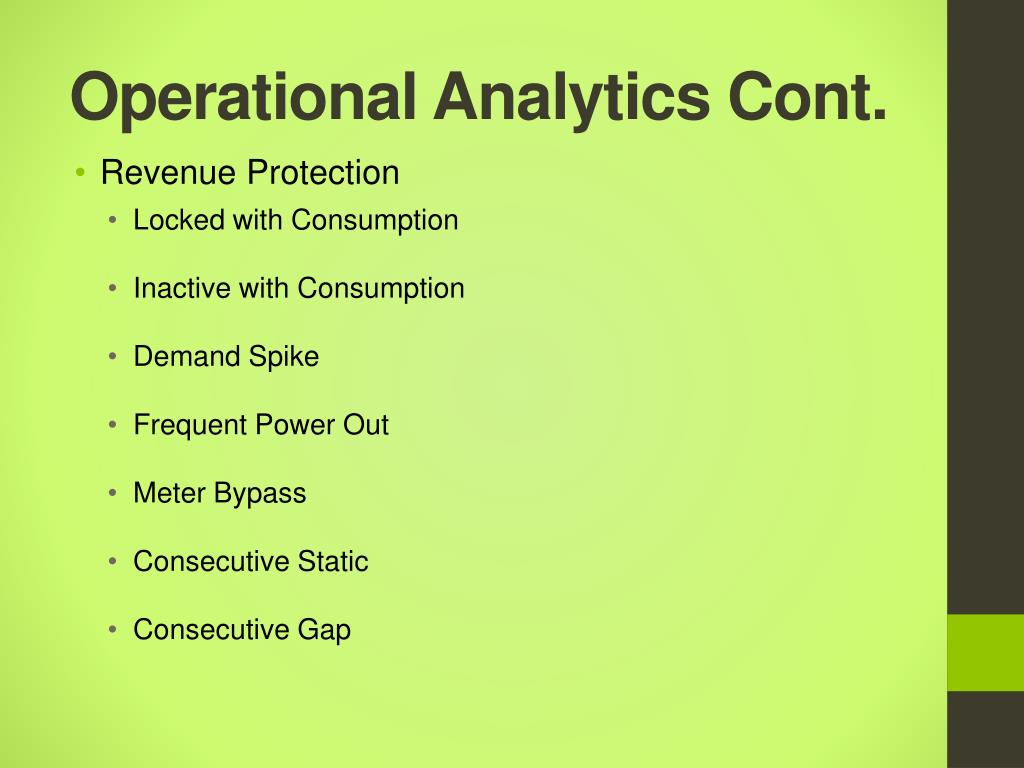 Operational Analytics Cont.

• Revenue Protection
  • Locked with Consumption
  • Inactive with Consumption
  • Demand Spike
  • Frequent Power Out
  • Meter Bypass
  • Consecutive Static
  • Consecutive Gap